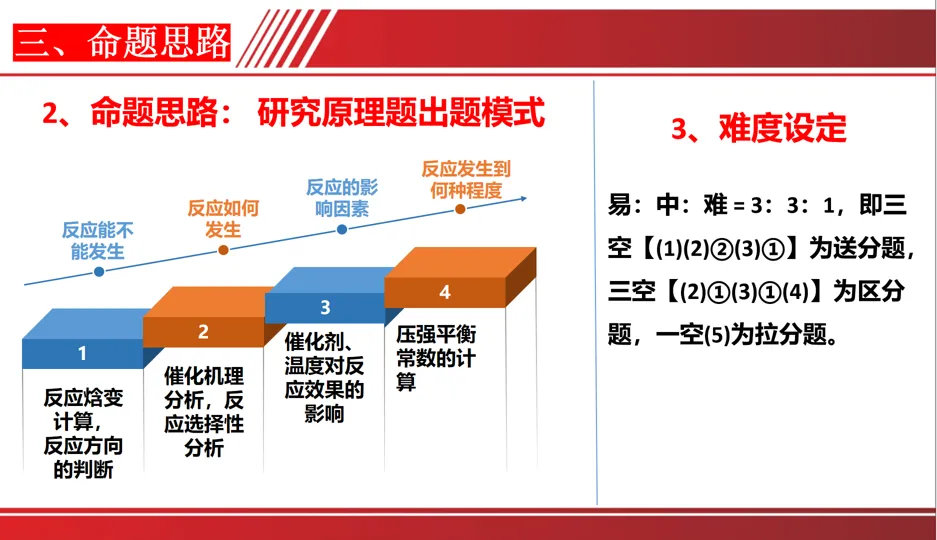 三、命题思路

2、命题思路： 研究原理题出题模式

反应能不能发生

反应如何发生

反应的影响因素

反应发生到何种程度

1
反应焓变计算，反应方向的判断

2
催化机理分析，反应选择性分析

3
催化剂、温度对反应效果的影响

4
压强平衡常数的计算

3、难度设定

易：中：难 = 3：3：1，即三空【(1)(2)②(3)①】为送分题，三空【(2)①(3)①(4)】为区分题，一空(5)为拉分题。